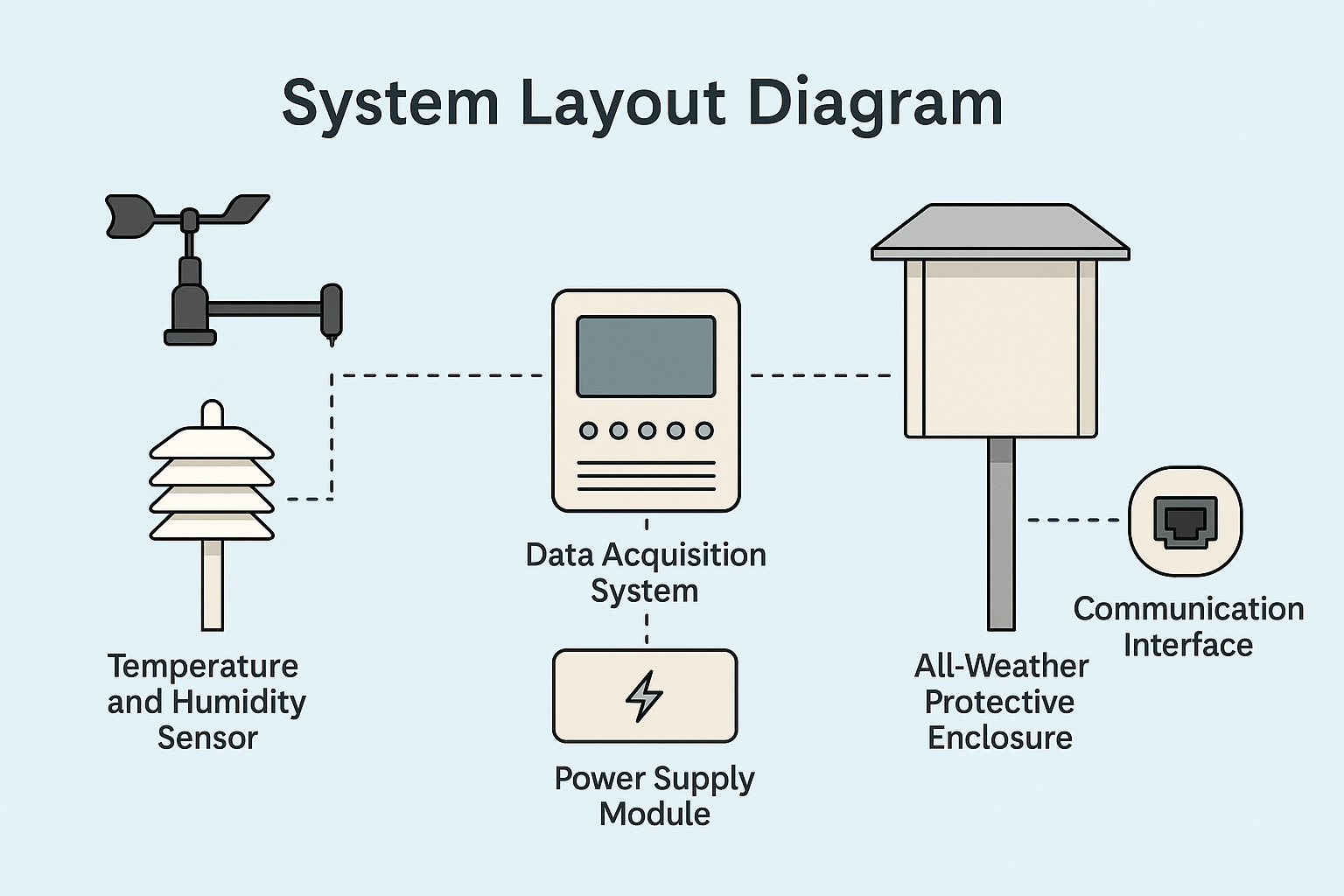 System Layout Diagram

Temperature and Humidity Sensor

Data Acquisition System

Power Supply Module

All-Weather Protective Enclosure

Communication Interface